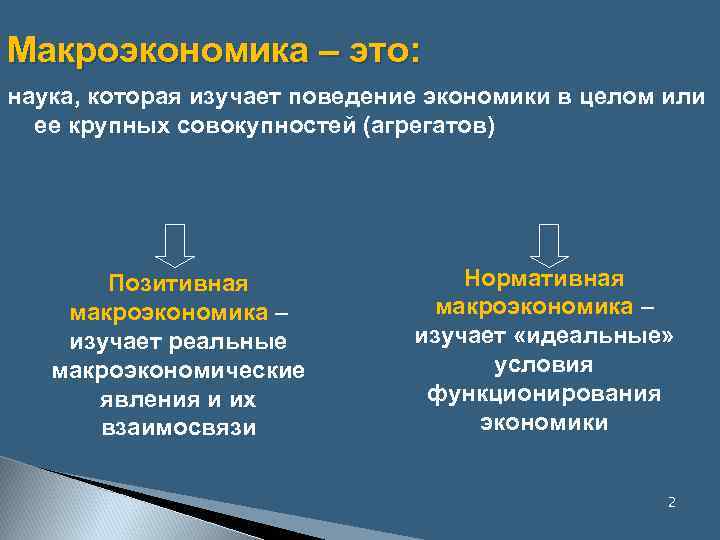 Макроэкономика – это:

наука, которая изучает поведение экономики в целом или ее крупных совокупностей (агрегатов)

Позитивная макроэкономика – изучает реальные макроэкономические явления и их взаимосвязи

Нормативная макроэкономика – изучает «идеальные» условия функционирования экономики

2